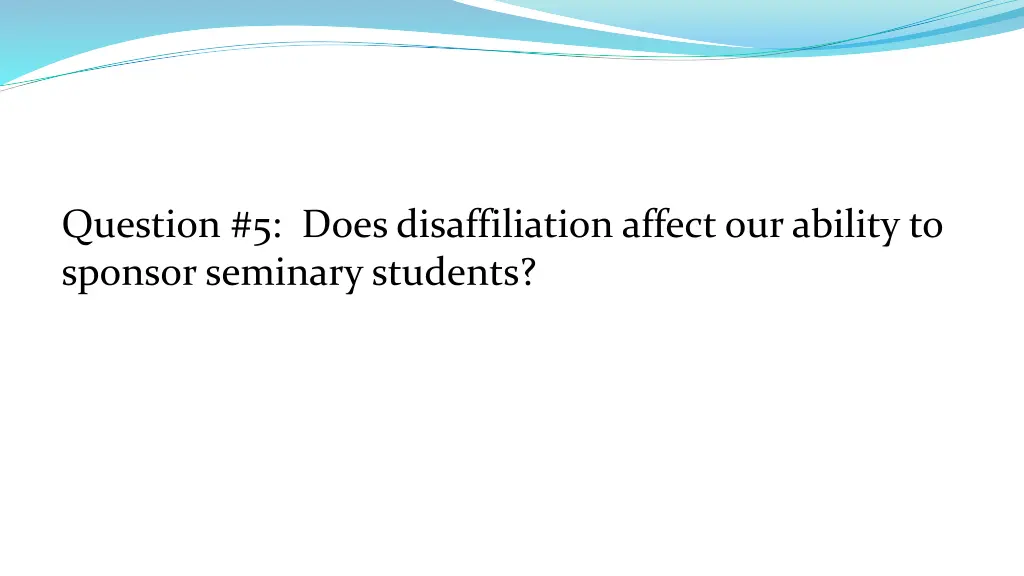 Question #5:  Does disaffiliation affect our ability to sponsor seminary students?